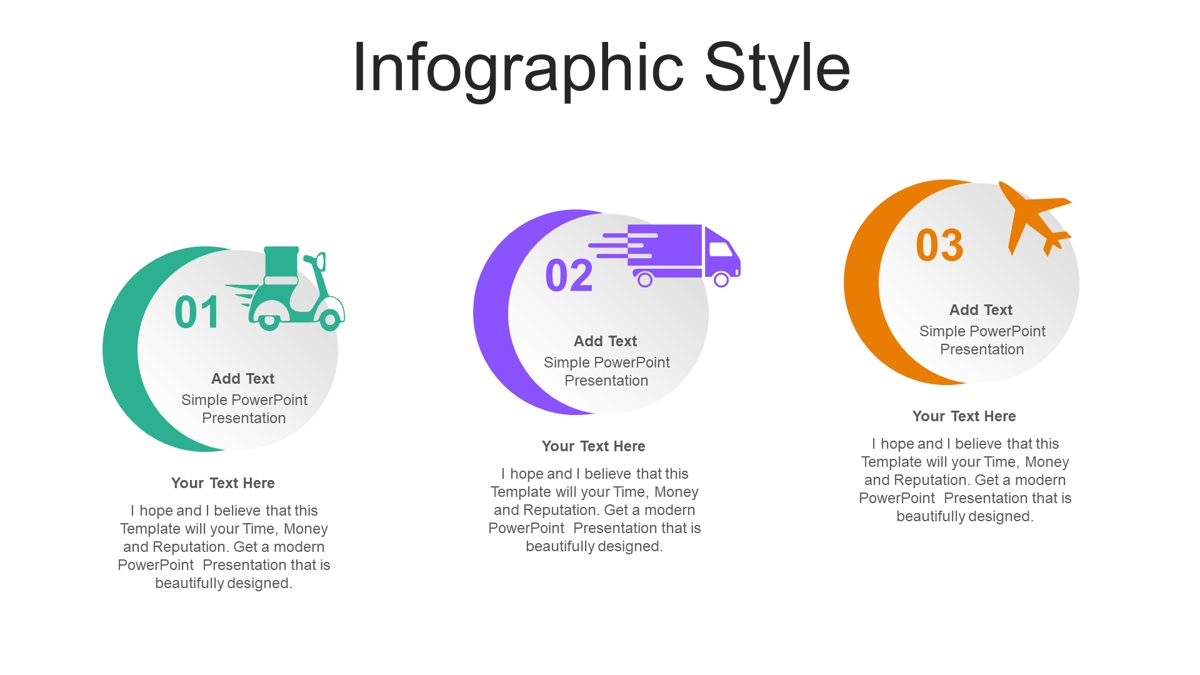 Infographic Style

01

Add Text
Simple PowerPoint Presentation

Your Text Here

I hope and I believe that this Template will your Time, Money and Reputation. Get a modern PowerPoint Presentation that is beautifully designed.

02

Add Text
Simple PowerPoint Presentation

Your Text Here

I hope and I believe that this Template will your Time, Money and Reputation. Get a modern PowerPoint Presentation that is beautifully designed.

03

Add Text
Simple PowerPoint Presentation

Your Text Here

I hope and I believe that this Template will your Time, Money and Reputation. Get a modern PowerPoint Presentation that is beautifully designed.